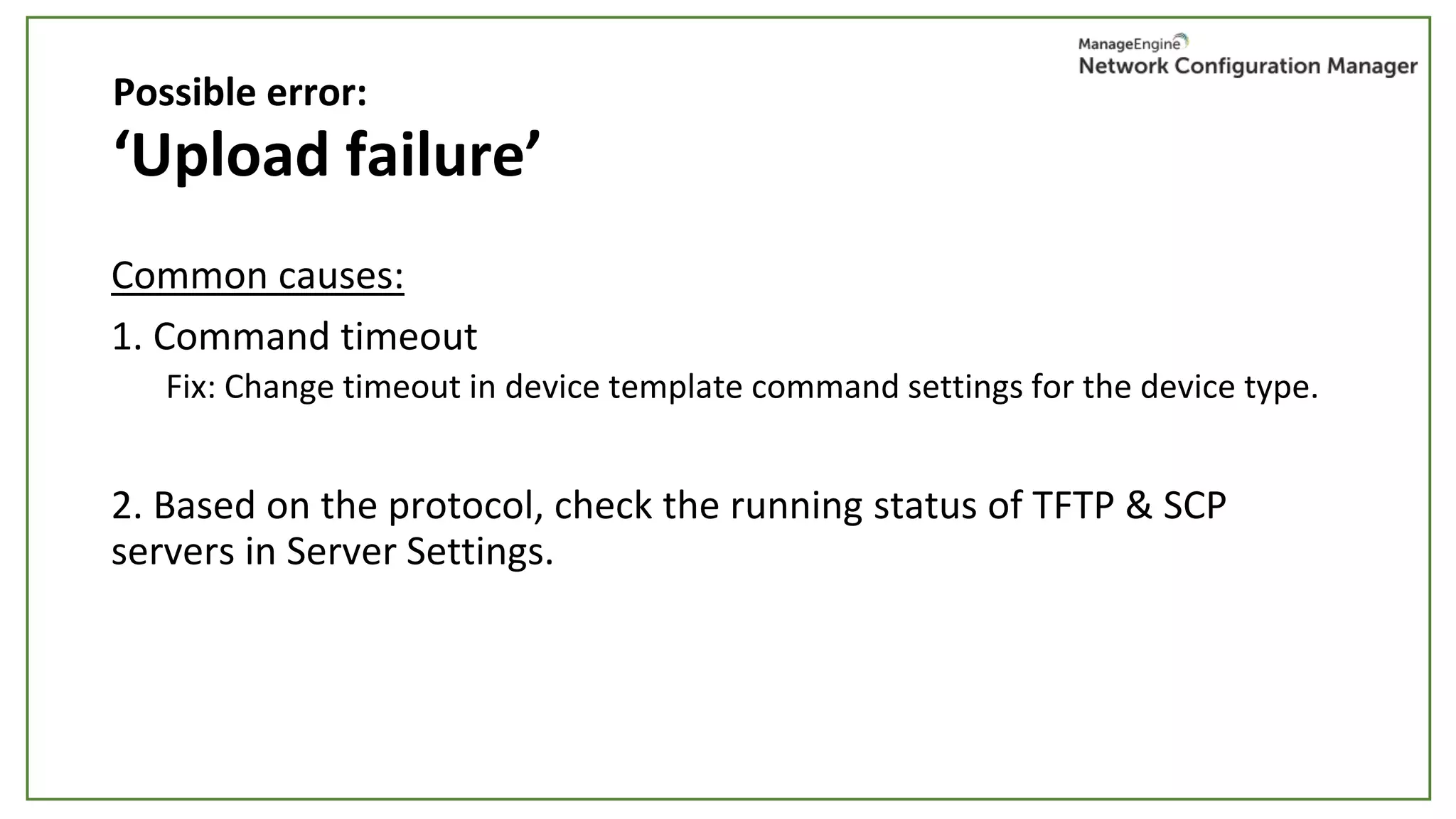 ManageEngine
Network Configuration Manager

Possible error:
‘Upload failure’

Common causes:

1. Command timeout

Fix: Change timeout in device template command settings for the device type.

2. Based on the protocol, check the running status of TFTP & SCP servers in Server Settings.